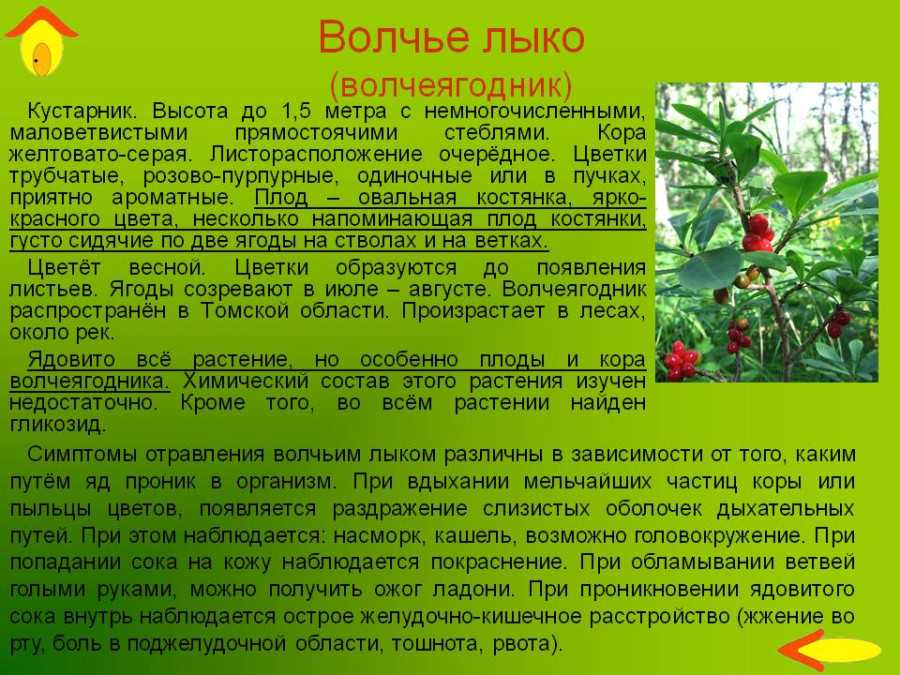 Волчье лыко
(волчеягодник)

Кустарник. Высота до 1,5 метра с немногочисленными, маловетвистыми прямостоячими стеблями. Кора желтовато-серая. Листорасположение очерёдное. Цветки трубчатые, розово-пурпурные, одиночные или в пучках, приятно ароматные. Плод – овальная костянка, ярко-красного цвета, несколько напоминающая плод костянки, густо сидячие по две ягоды на стволах и на ветках.

Цветёт весной. Цветки образуются до появления листьев. Ягоды созревают в июле – августе. Волчеягодник распространён в Томской области. Произрастает в лесах, около рек.

Ядовито всё растение, но особенно плоды и кора волчеягодника. Химический состав этого растения изучен недостаточно. Кроме того, во всём растении найден гликозид.

Симптомы отравления волчьим лыком различны в зависимости от того, каким путём яд проник в организм. При вдыхании мельчайших частиц коры или пыльцы цветов, появляется раздражение слизистых оболочек дыхательных путей. При этом наблюдается: насморк, кашель, возможно головокружение. При попадании сока на кожу наблюдается покраснение. При обламывании ветвей голыми руками, можно получить ожог ладони. При проникновении ядовитого сока внутрь наблюдается острое желудочно-кишечное расстройство (жжение во рту, боль в поджелудочной области, тошнота, рвота).